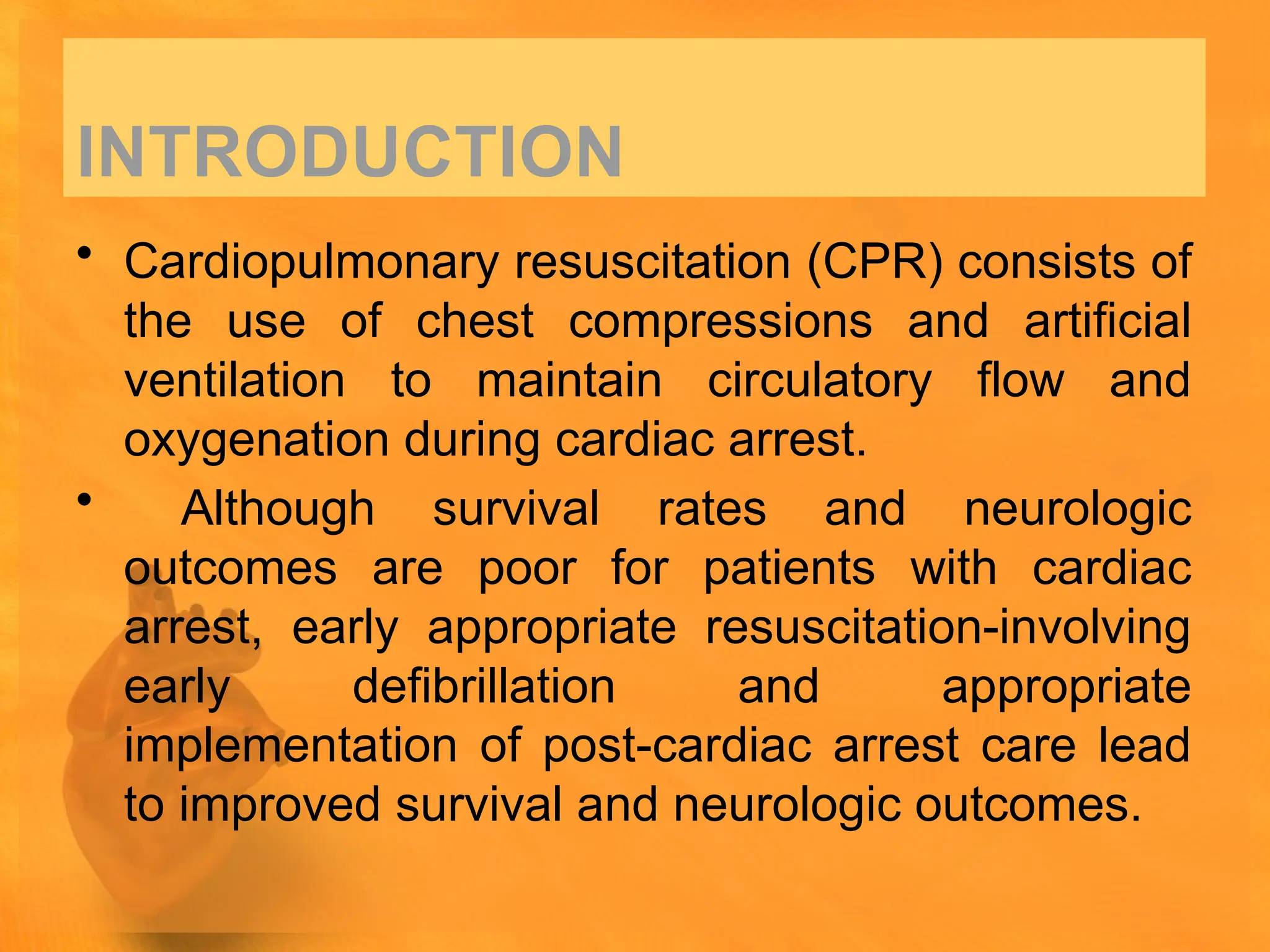 INTRODUCTION

• Cardiopulmonary resuscitation (CPR) consists of the use of chest compressions and artificial ventilation to maintain circulatory flow and oxygenation during cardiac arrest.

• Although survival rates and neurologic outcomes are poor for patients with cardiac arrest, early appropriate resuscitation-involving early defibrillation and appropriate implementation of post-cardiac arrest care lead to improved survival and neurologic outcomes.